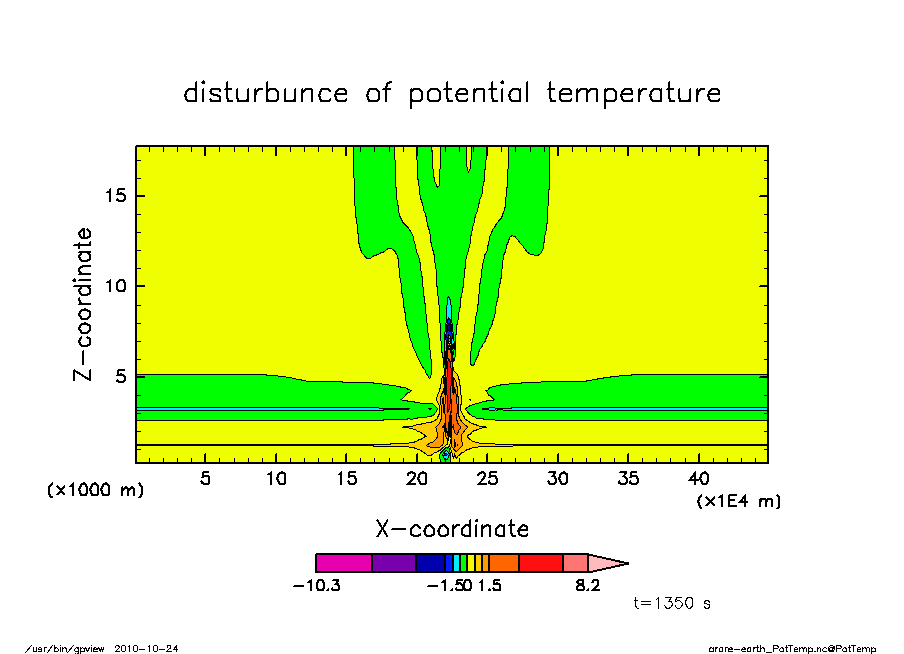 disturbunce of potential temperature

Z-coordinate

15

10

5

(x1000 m)

5 10 15 20 25 30 35 40

(x1E4 m)

X-coordinate

-10.3 -1.50 1.5 8.2

t=1350 s

/usr/bin/gpview 2010-10-24

arare-earth_PotTemp.nc@PotTemp